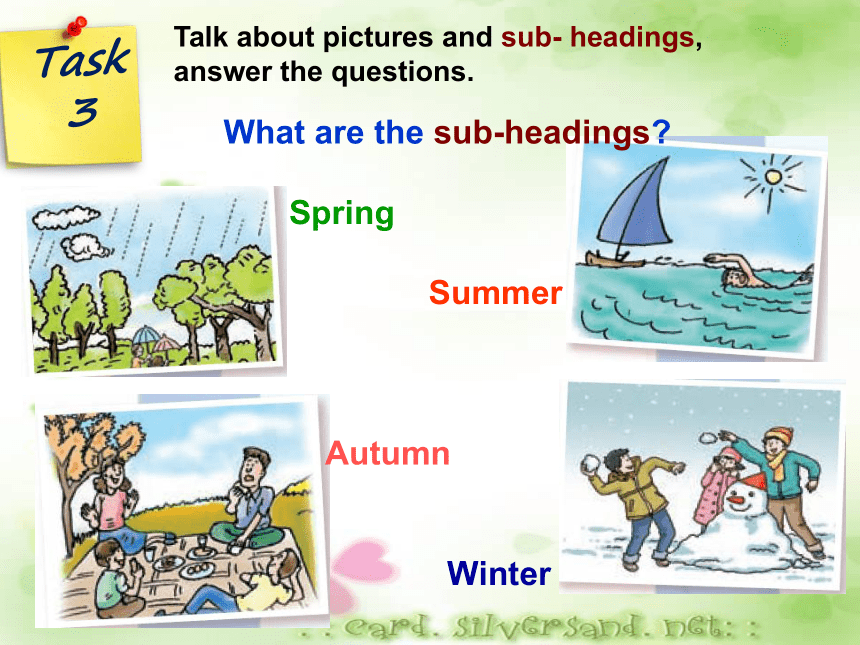 Task 3

Talk about pictures and sub- headings, answer the questions.

What are the sub-headings?

Spring

Summer

Autumn

Winter

: : card. silversand. net: :